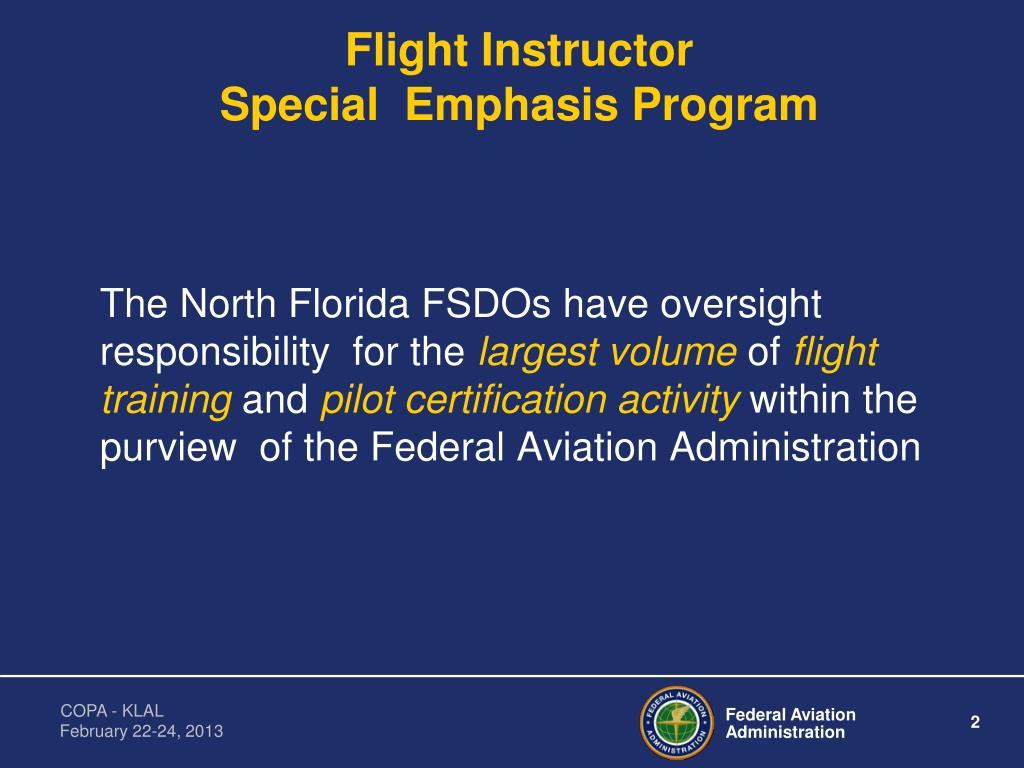 Flight Instructor
Special Emphasis Program

The North Florida FSDOs have oversight responsibility for the largest volume of flight training and pilot certification activity within the purview of the Federal Aviation Administration

COPA - KLAL
February 22-24, 2013

FEDERAL AVIATION ADMINISTRATION

Federal Aviation Administration

2